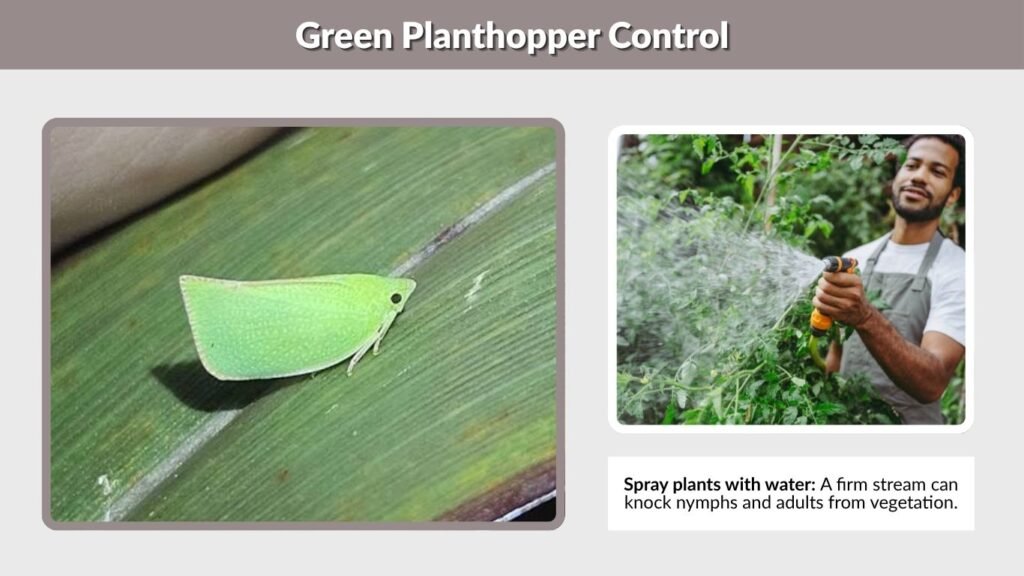 Green Planthopper Control

Spray plants with water: A firm stream can knock nymphs and adults from vegetation.